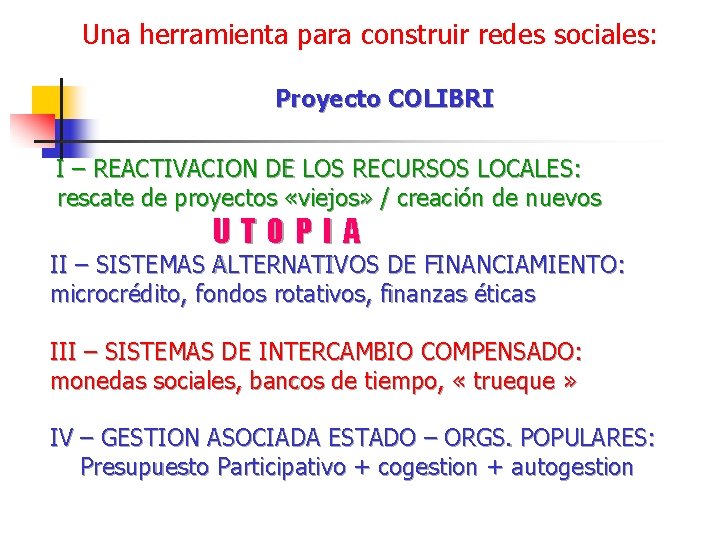 Una herramienta para construir redes sociales:

Proyecto COLIBRI

I – REACTIVACION DE LOS RECURSOS LOCALES: rescate de proyectos «viejos» / creación de nuevos

U T O P I A

II – SISTEMAS ALTERNATIVOS DE FINANCIAMIENTO: microcrédito, fondos rotativos, finanzas éticas

III – SISTEMAS DE INTERCAMBIO COMPENSADO: monedas sociales, bancos de tiempo, « trueque »

IV – GESTION ASOCIADA ESTADO – ORGS. POPULARES: Presupuesto Participativo + cogestion + autogestion